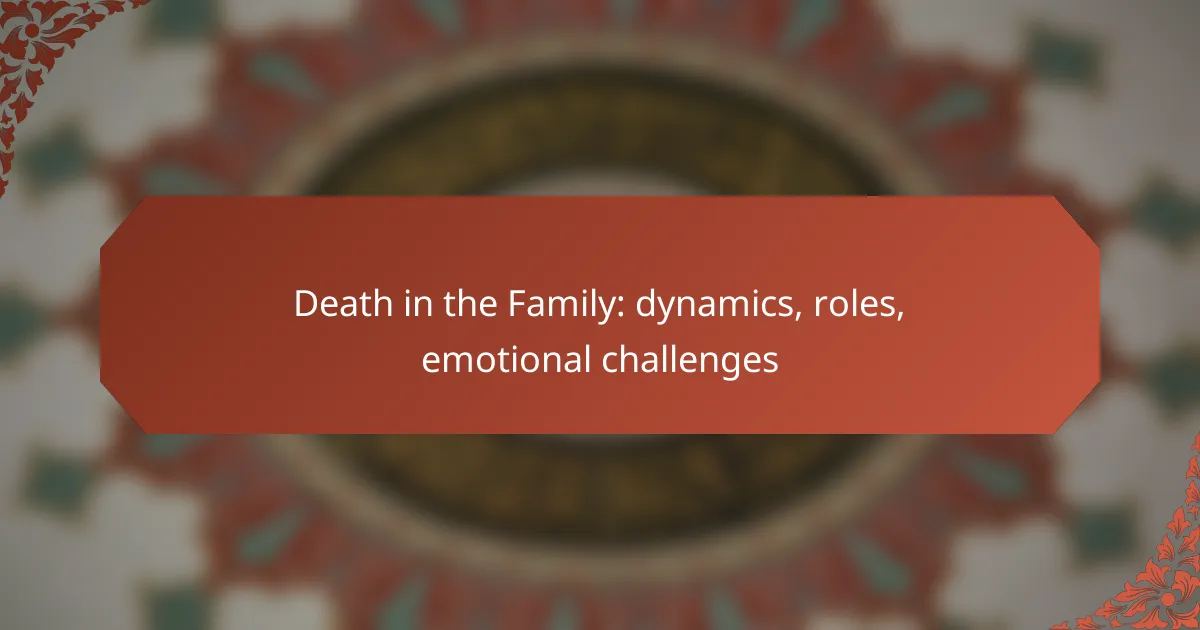 Death in the Family: dynamics, roles, emotional challenges